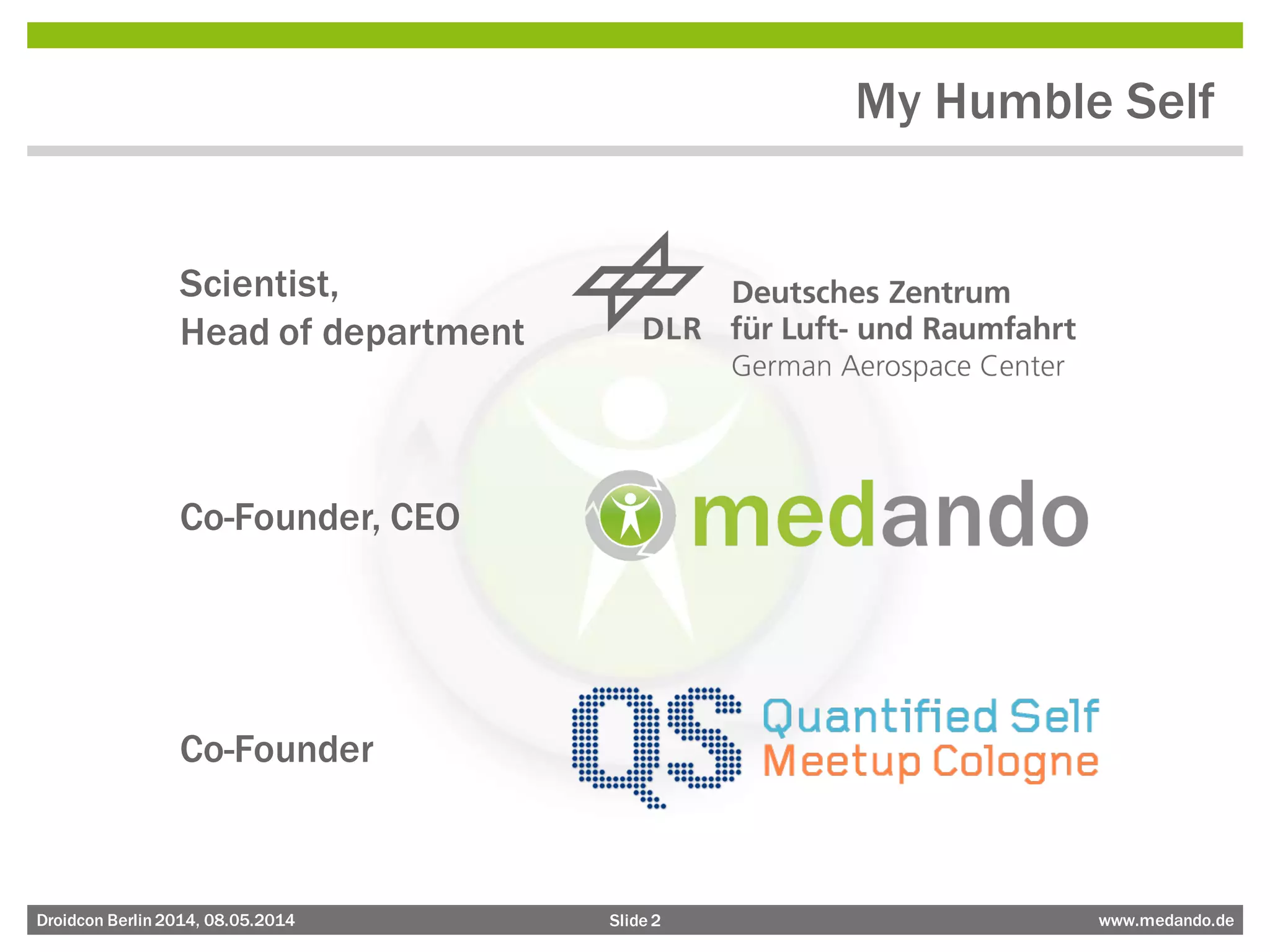 My Humble Self

Scientist,
Head of department

DLR Deutsches Zentrum für Luft- und Raumfahrt
German Aerospace Center

Co-Founder, CEO

medando

Co-Founder

QS Quantified Self
Meetup Cologne

Droidcon Berlin 2014, 08.05.2014 Slide 2 www.medando.de